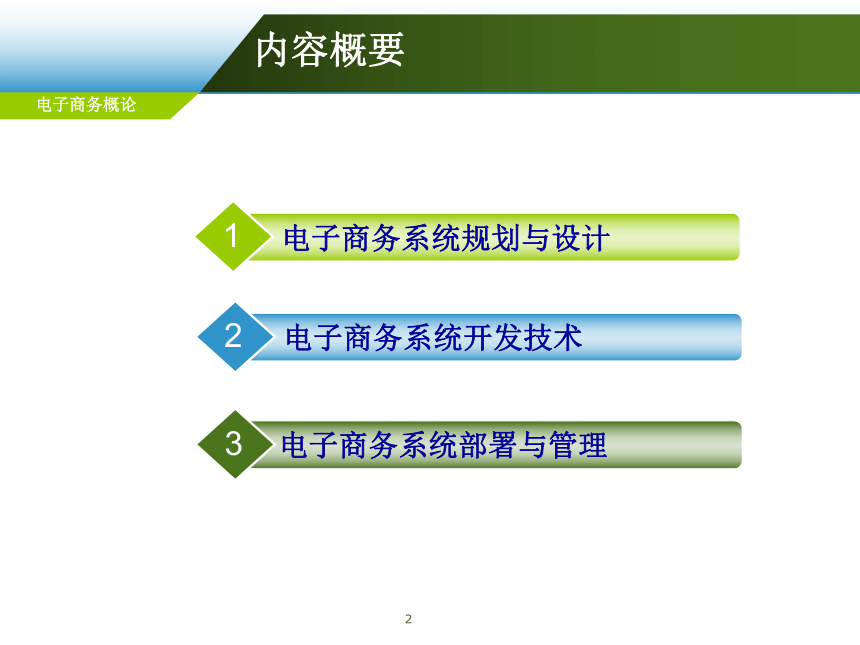 内容概要

电子商务概论

1 电子商务系统规划与设计

2 电子商务系统开发技术

3 电子商务系统部署与管理

2